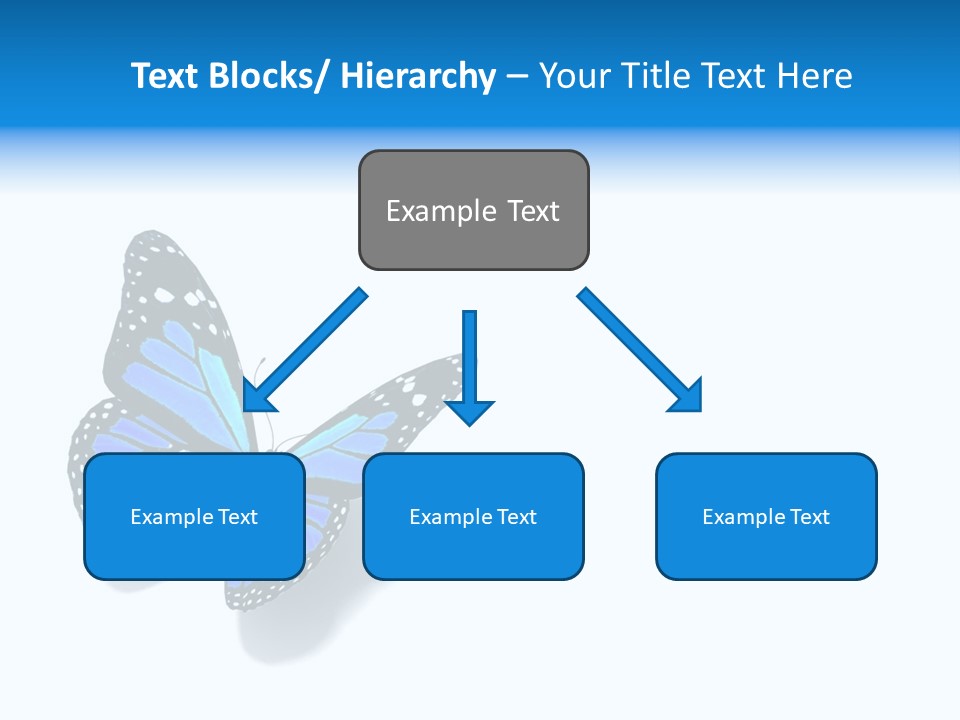 Text Blocks/ Hierarchy – Your Title Text Here

Example Text

Example Text

Example Text

Example Text